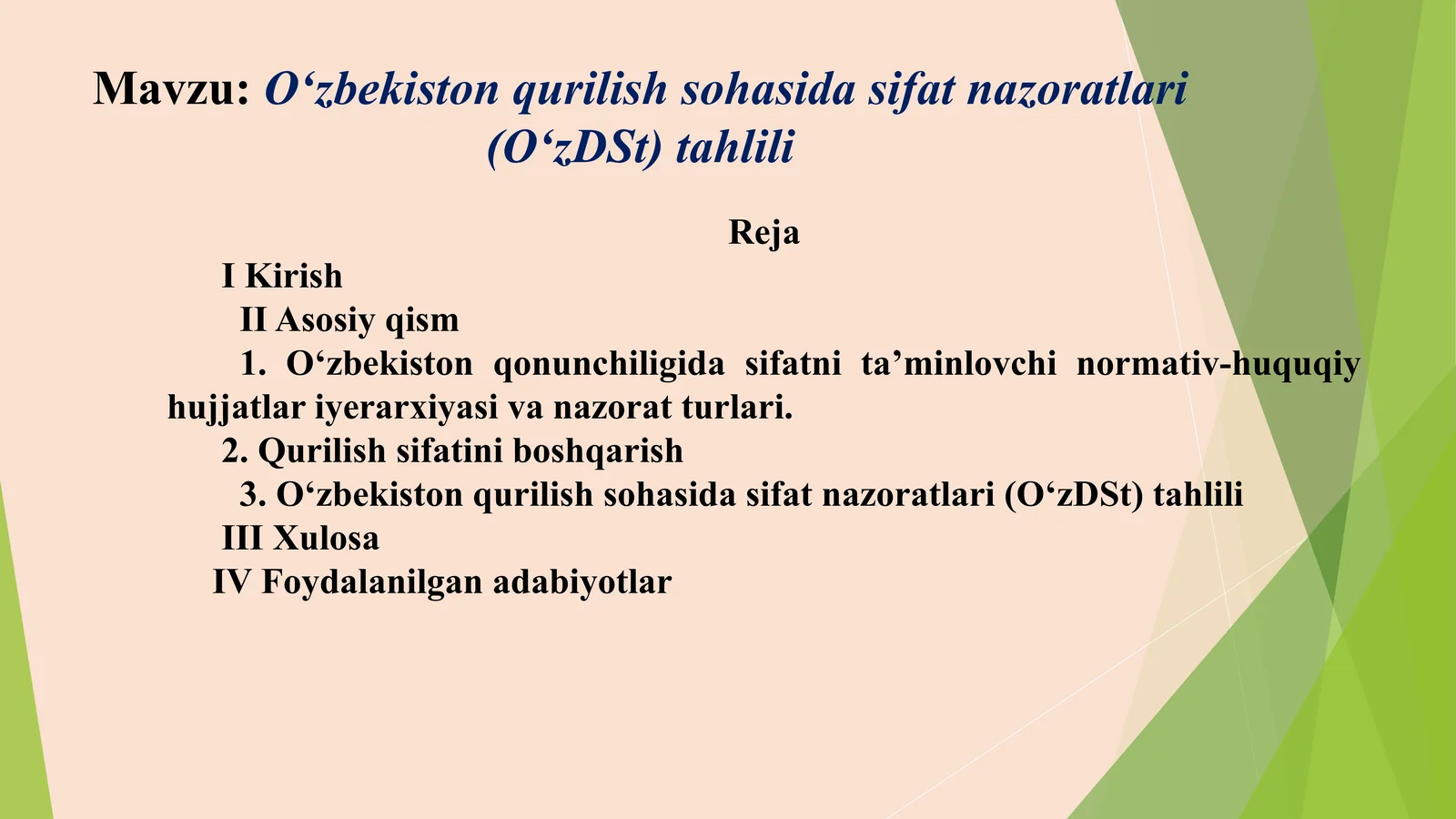 Mavzu: O‘zbekiston qurilish sohasida sifat nazoratlari (O‘zDSt) tahlili

Reja

I Kirish

II Asosiy qism

1. O‘zbekiston qonunchiligida sifatni ta’minlovchi normativ-huquqiy hujjatlar iyerarxiyasi va nazorat turlari.

2. Qurilish sifatini boshqarish

3. O‘zbekiston qurilish sohasida sifat nazoratlari (O‘zDSt) tahlili

III Xulosa

IV Foydalanilgan adabiyotlar